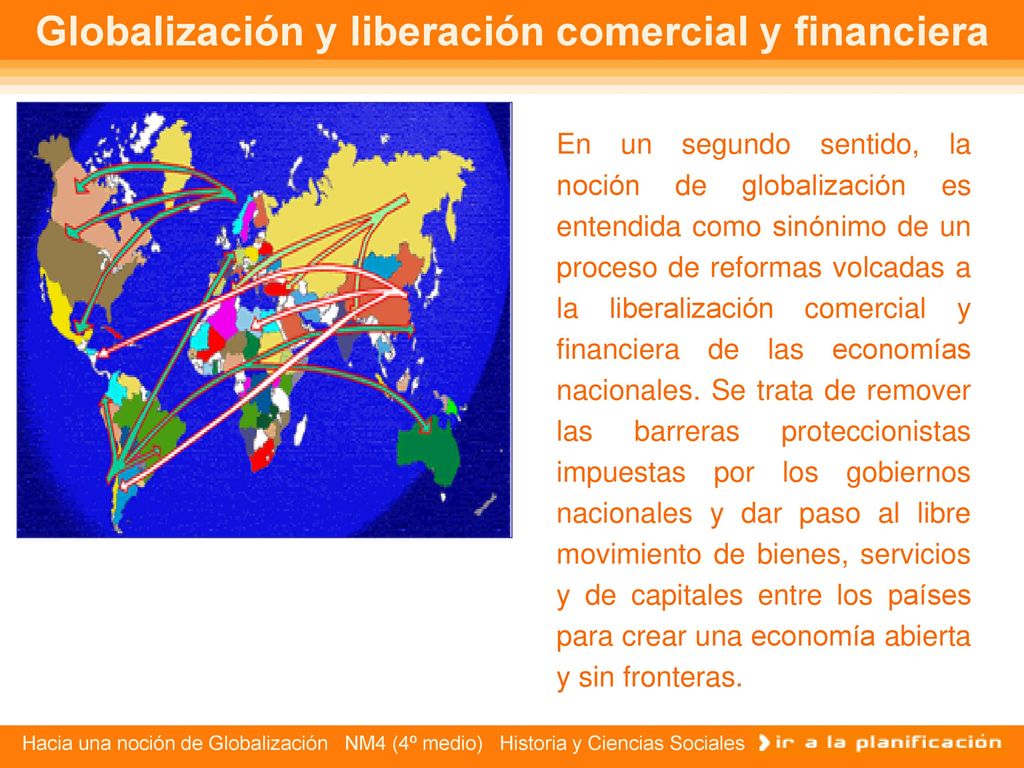 Globalización y liberación comercial y financiera

En un segundo sentido, la noción de globalización es entendida como sinónimo de un proceso de reformas volcadas a la liberalización comercial y financiera de las economías nacionales. Se trata de remover las barreras proteccionistas impuestas por los gobiernos nacionales y dar paso al libre movimiento de bienes, servicios y de capitales entre los países para crear una economía abierta y sin fronteras.

Hacia una noción de Globalización NM4 (4º medio) Historia y Ciencias Sociales ir a la planificación